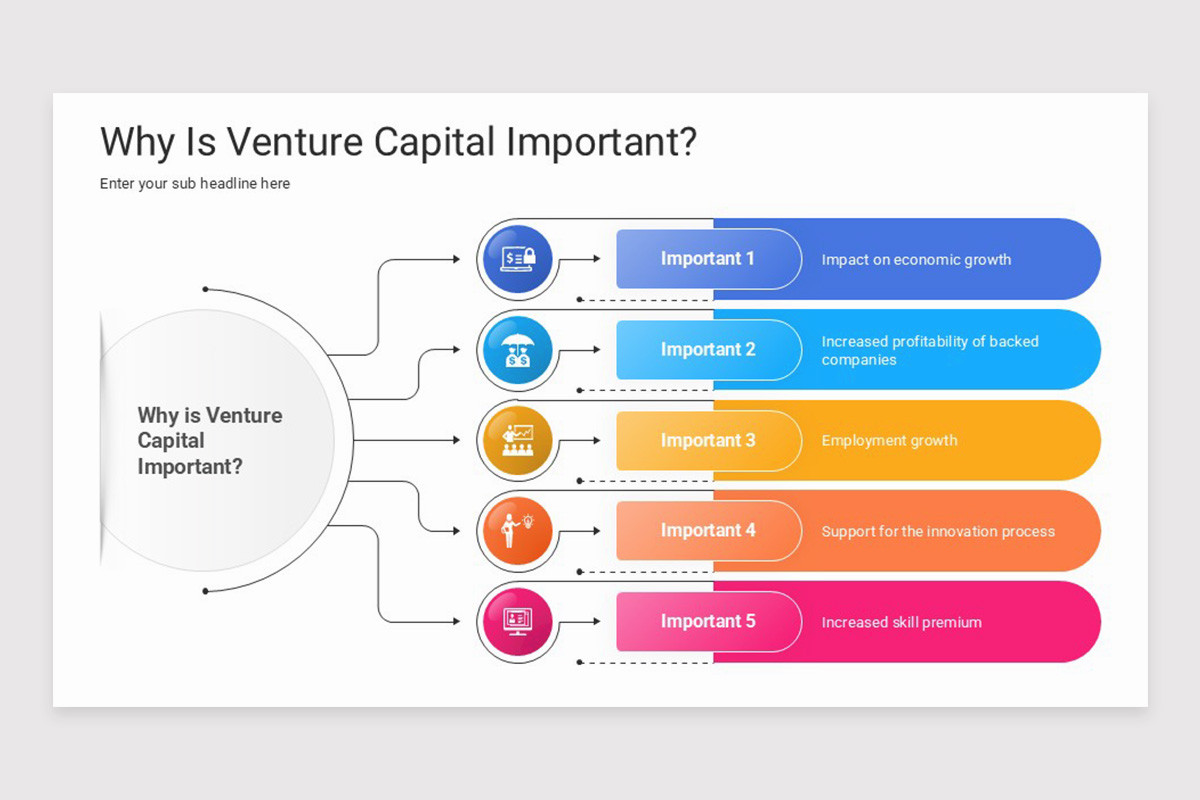 Why Is Venture Capital Important?

Enter your sub headline here

Why is Venture Capital Important?

Important 1

Impact on economic growth

Important 2

Increased profitability of backed companies

Important 3

Employment growth

Important 4

Support for the innovation process

Important 5

Increased skill premium